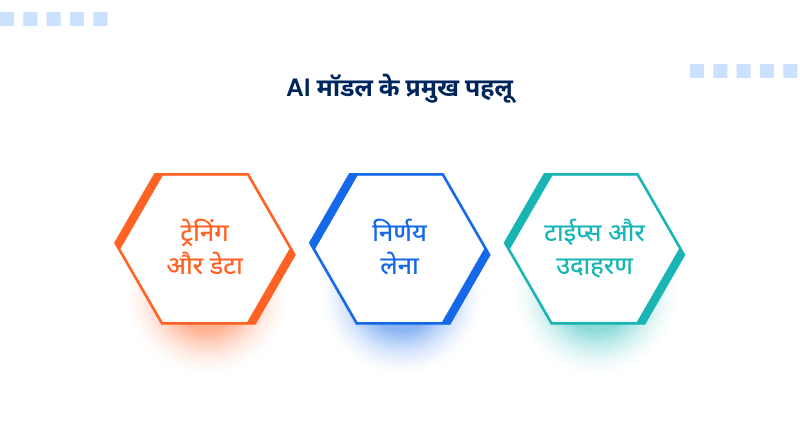 AI मॉडल के प्रमुख पहलू

ट्रेनिंग और डेटा

निर्णय लेना

टाईप्स और उदाहरण